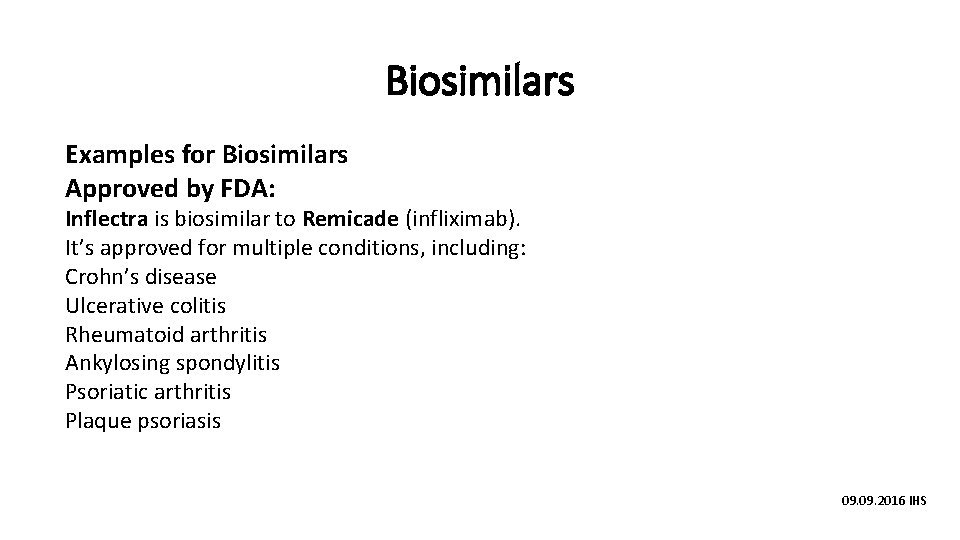 Biosimilars

Examples for Biosimilars
Approved by FDA:
Inflectra is biosimilar to Remicade (infliximab).
It’s approved for multiple conditions, including:
Crohn’s disease
Ulcerative colitis
Rheumatoid arthritis
Ankylosing spondylitis
Psoriatic arthritis
Plaque psoriasis

09.09.2016 IHS